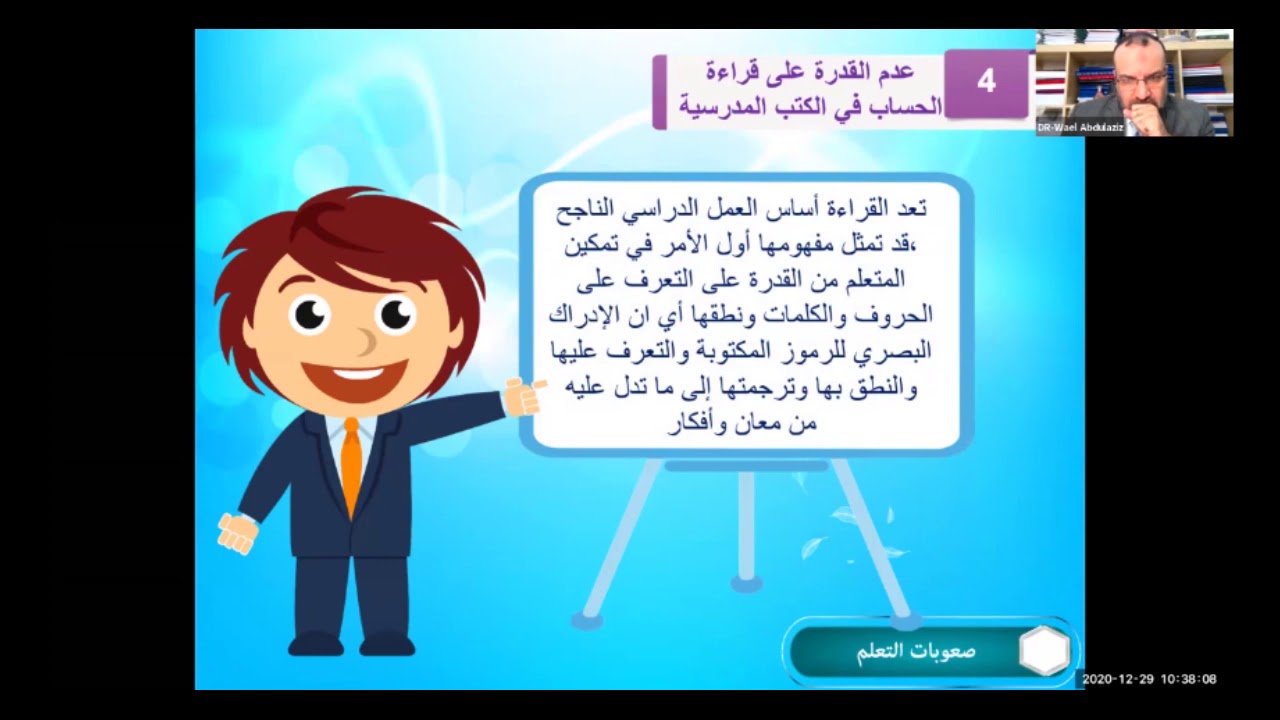 4
عدم القدرة على قراءة الحساب في الكتب المدرسية

DR-Wael Abdulaziz

تعد القراءة أساس العمل الدراسي الناجح ،قد تمثل مفهومها أول الأمر في تمكين المتعلم من القدرة على التعرف على الحروف والكلمات ونطقها أي ان الإدراك البصري للرموز المكتوبة والتعرف عليها والنطق بها وترجمتها إلى ما تدل عليه من معان وأفكار

صعوبات التعلم

2020-12-29 10:38:08